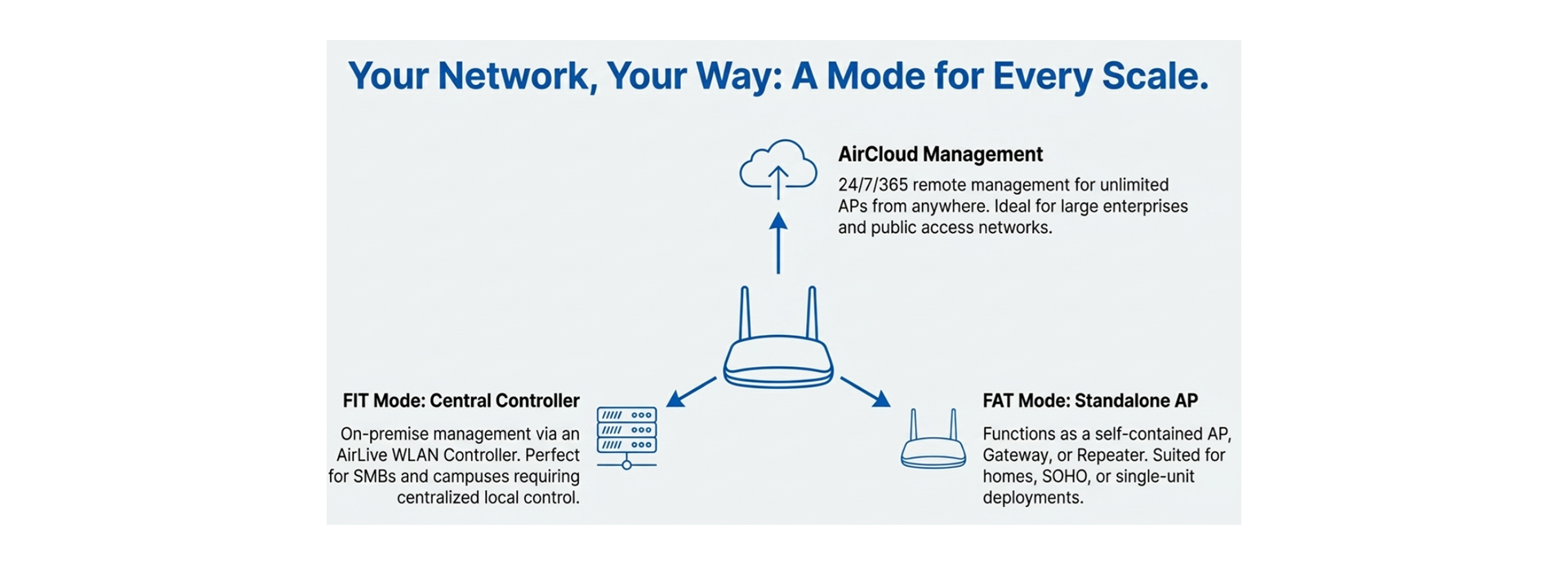 Your Network, Your Way: A Mode for Every Scale.

AirCloud Management

24/7/365 remote management for unlimited APs from anywhere. Ideal for large enterprises and public access networks.

FIT Mode: Central Controller

On-premise management via an AirLive WLAN Controller. Perfect for SMBs and campuses requiring centralized local control.

FAT Mode: Standalone AP

Functions as a self-contained AP, Gateway, or Repeater. Suited for homes, SOHO, or single-unit deployments.